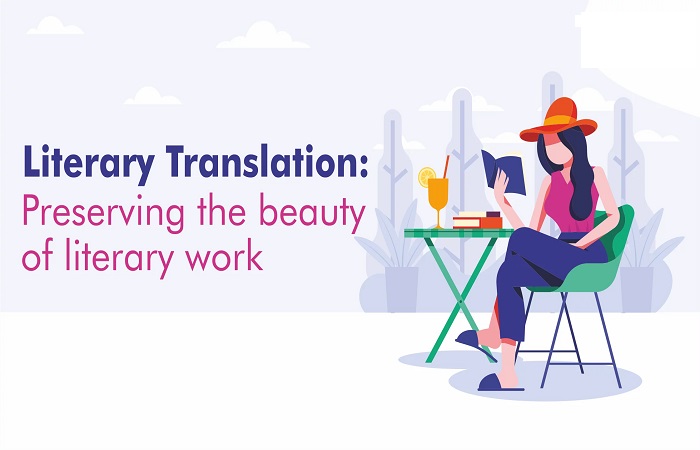 Literary Translation:
Preserving the beauty of literary work